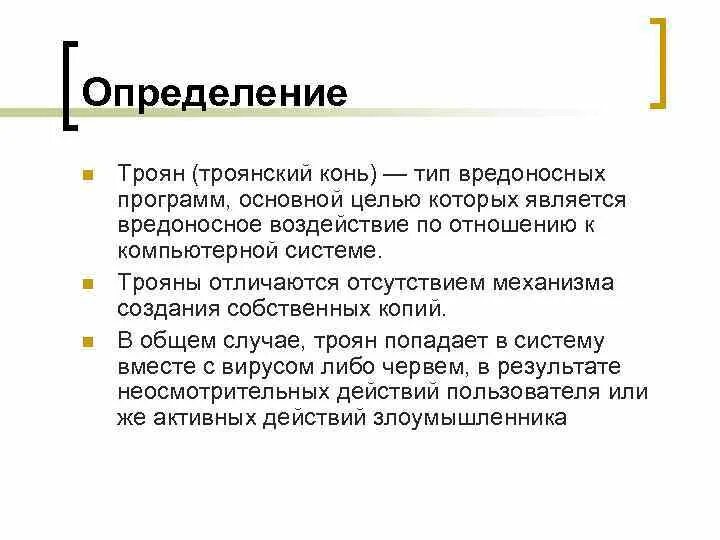 Определение

Троян (троянский конь) — тип вредоносных программ, основной целью которых является вредоносное воздействие по отношению к компьютерной системе.

Трояны отличаются отсутствием механизма создания собственных копий.

В общем случае, троян попадает в систему вместе с вирусом либо червем, в результате неосмотрительных действий пользователя или же активных действий злоумышленника